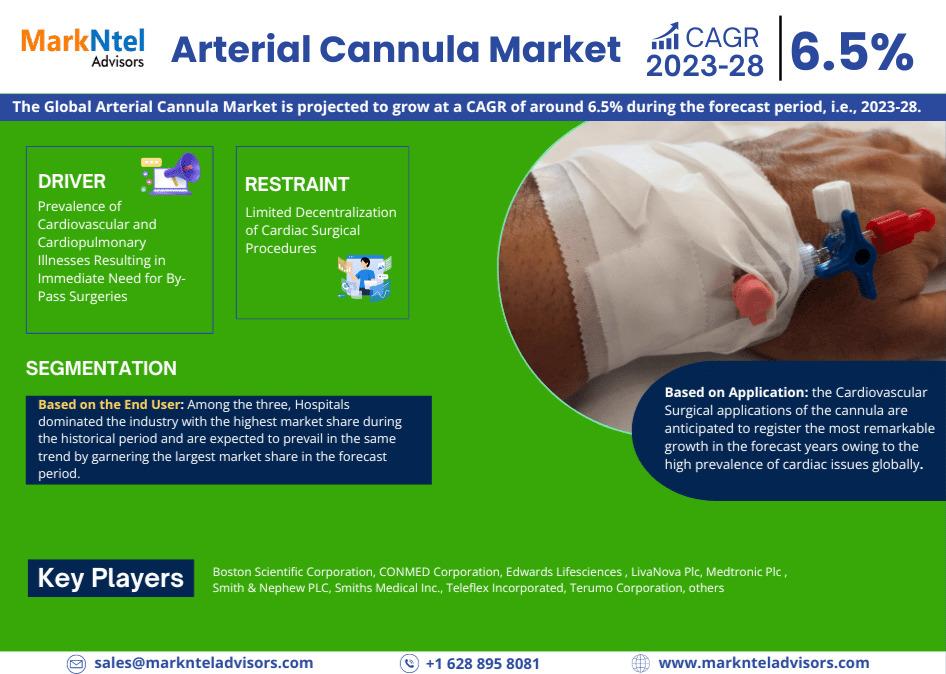 MarkNtel Advisors

Arterial Cannula Market

CAGR 2023-28

6.5%

The Global Arterial Cannula Market is projected to grow at a CAGR of around 6.5% during the forecast period, i.e., 2023-28.

DRIVER
Prevalence of Cardiovascular and Cardiopulmonary Illnesses Resulting in Immediate Need for By-Pass Surgeries

RESTRAINT
Limited Decentralization of Cardiac Surgical Procedures

SEGMENTATION

Based on the End User: Among the three, Hospitals dominated the industry with the highest market share during the historical period and are expected to prevail in the same trend by garnering the largest market share in the forecast period.

Based on Application: the Cardiovascular Surgical applications of the cannula are anticipated to register the most remarkable growth in the forecast years owing to the high prevalence of cardiac issues globally.

Key Players

Boston Scientific Corporation, CONMED Corporation, Edwards Lifesciences , LivaNova Plc, Medtronic Plc , Smith & Nephew PLC, Smiths Medical Inc., Teleflex Incorporated, Terumo Corporation, others

sales@marknteladvisors.com

+1 628 895 8081

www.marknteladvisors.com